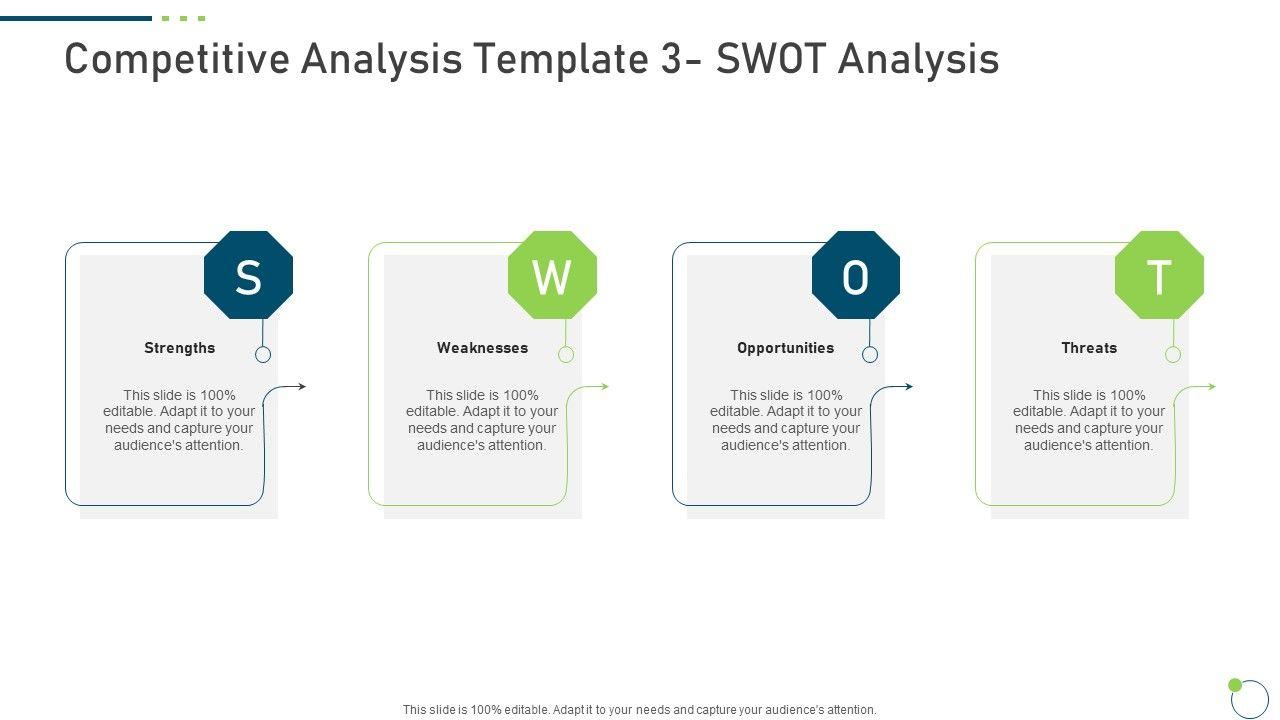 Competitive Analysis Template 3- SWOT Analysis

S

Strengths

This slide is 100% editable. Adapt it to your needs and capture your audience's attention.

W

Weaknesses

This slide is 100% editable. Adapt it to your needs and capture your audience's attention.

O

Opportunities

This slide is 100% editable. Adapt it to your needs and capture your audience's attention.

T

Threats

This slide is 100% editable. Adapt it to your needs and capture your audience's attention.

This slide is 100% editable. Adapt it to your needs and capture your audience's attention.